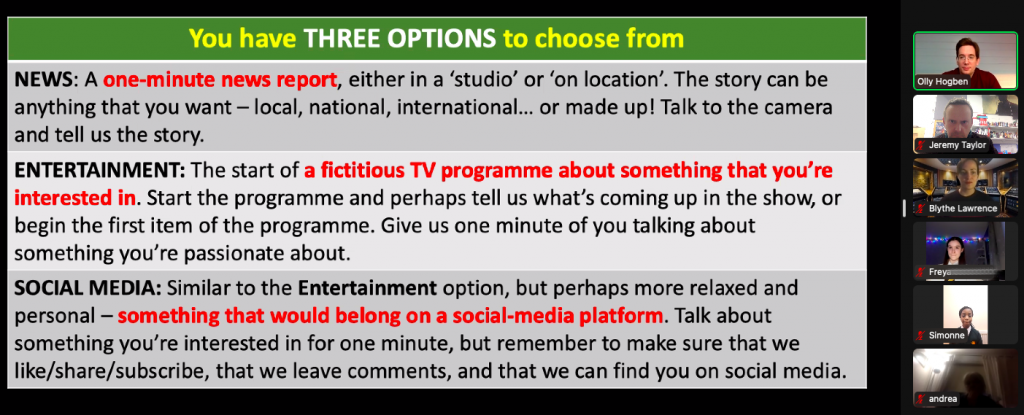 You have THREE OPTIONS to choose from

NEWS: A one-minute news report, either in a 'studio' or 'on location'. The story can be anything that you want – local, national, international… or made up! Talk to the camera and tell us the story.

ENTERTAINMENT: The start of a fictitious TV programme about something that you're interested in. Start the programme and perhaps tell us what's coming up in the show, or begin the first item of the programme. Give us one minute of you talking about something you're passionate about.

SOCIAL MEDIA: Similar to the Entertainment option, but perhaps more relaxed and personal – something that would belong on a social-media platform. Talk about something you're interested in for one minute, but remember to make sure that we like/share/subscribe, that we leave comments, and that we can find you on social media.

Olly Hogben

Jeremy Taylor

Blythe Lawrence

Freya

Simonne

andrea